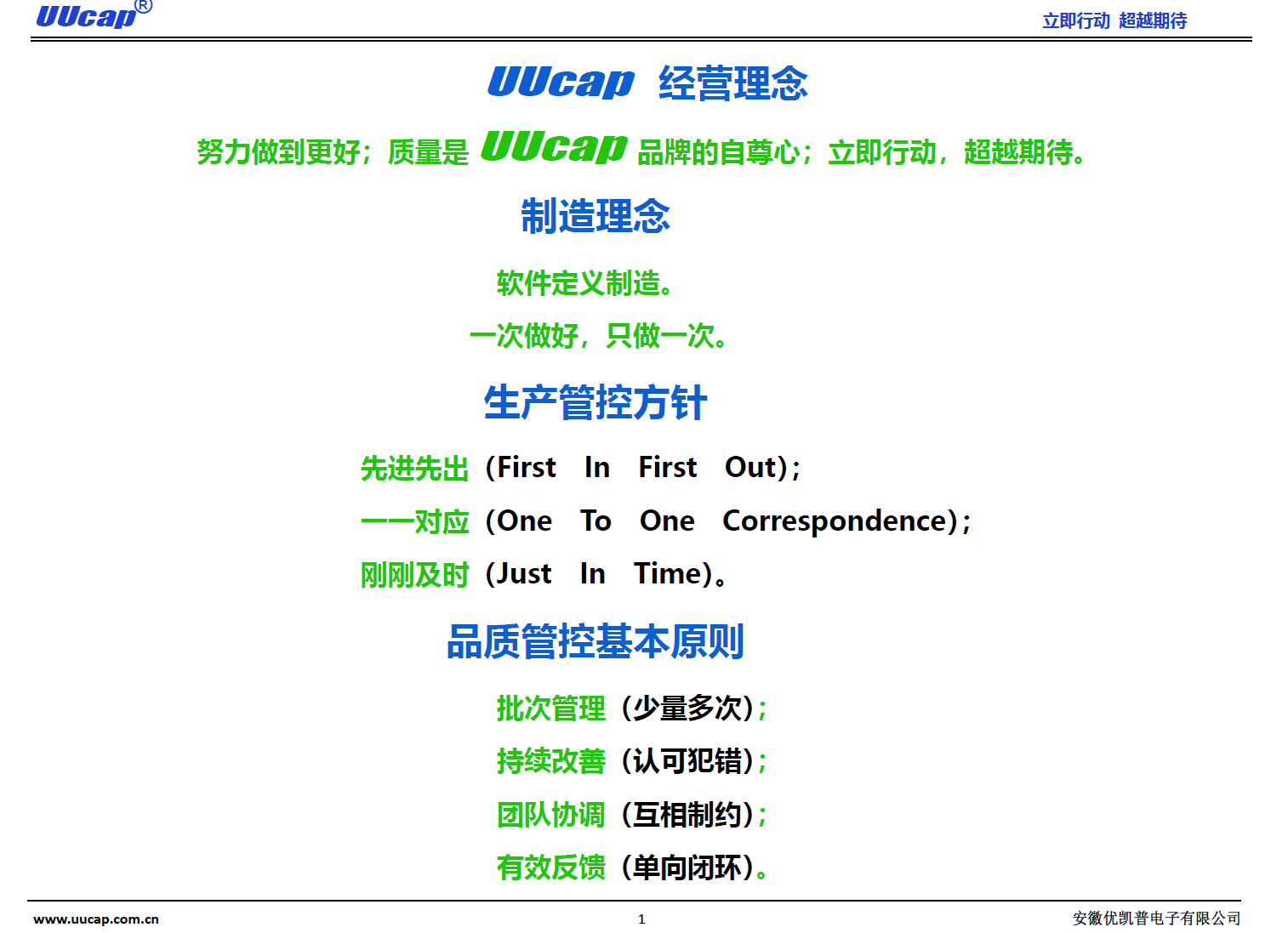 UUcap®

立即行动 超越期待

UUcap 经营理念

努力做到更好；质量是 UUcap 品牌的自尊心；立即行动，超越期待。

制造理念

软件定义制造。

一次做好，只做一次。

生产管控方针

先进先出（First In First Out）；

一一对应（One To One Correspondence）；

刚刚及时（Just In Time）。

品质管控基本原则

批次管理（少量多次）；

持续改善（认可犯错）；

团队协调（互相制约）；

有效反馈（单向闭环）。

www.uucap.com.cn

1

安徽优凯普电子有限公司